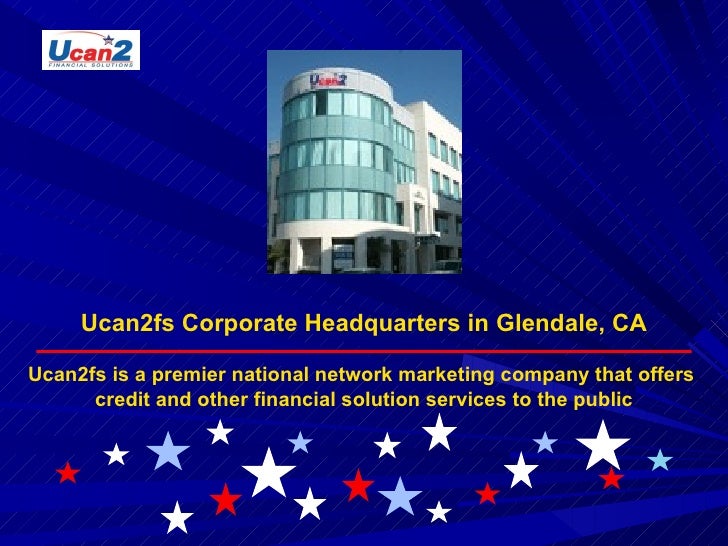 Ucan2
FINANCIAL SOLUTIONS

Ucan2

Ucan2fs Corporate Headquarters in Glendale, CA

Ucan2fs is a premier national network marketing company that offers credit and other financial solution services to the public